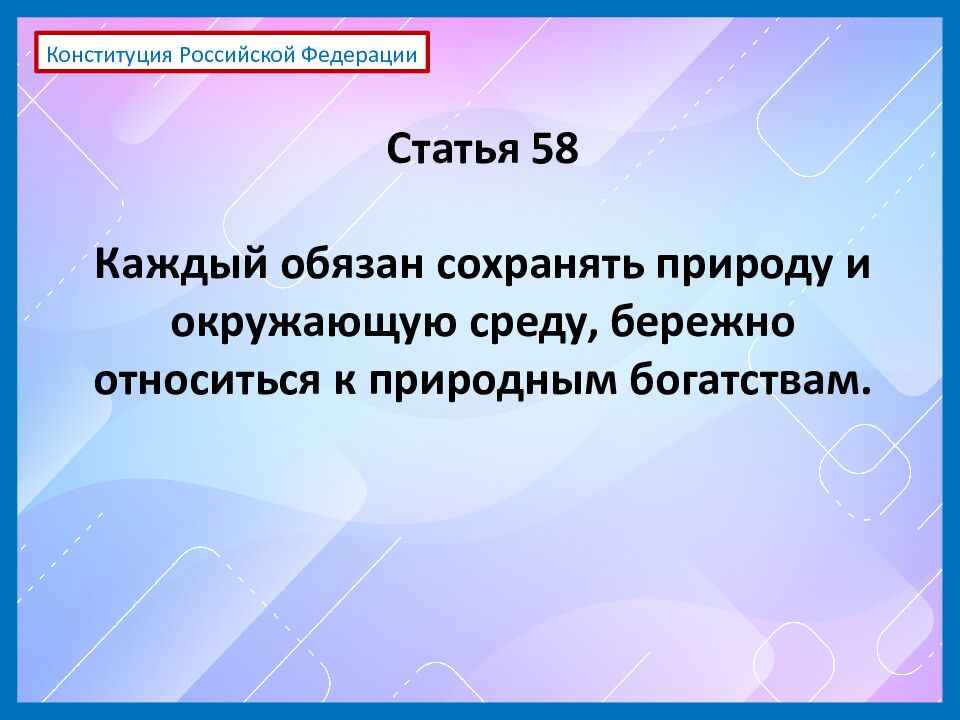 Конституция Российской Федерации

Статья 58

Каждый обязан сохранять природу и окружающую среду, бережно относиться к природным богатствам.